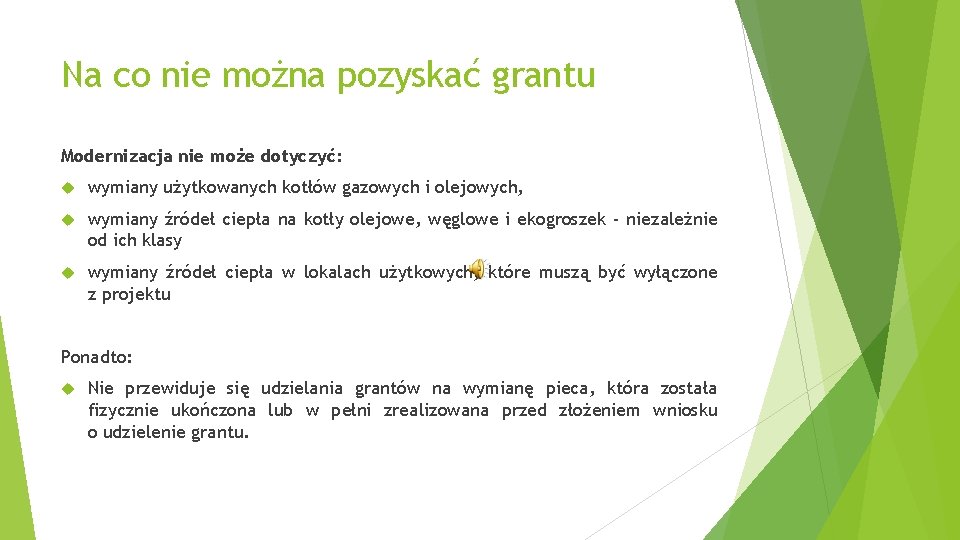 Na co nie można pozyskać grantu

Modernizacja nie może dotyczyć:

wymiany użytkowanych kotłów gazowych i olejowych,

wymiany źródeł ciepła na kotły olejowe, węglowe i ekogroszek - niezależnie od ich klasy

wymiany źródeł ciepła w lokalach użytkowych, które muszą być wyłączone z projektu

Ponadto:

Nie przewiduje się udzielania grantów na wymianę pieca, która została fizycznie ukończona lub w pełni zrealizowana przed złożeniem wniosku o udzielenie grantu.